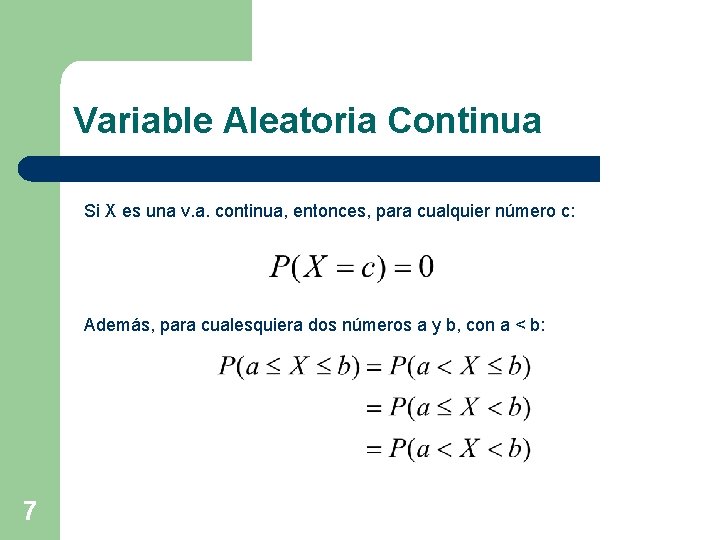 Variable Aleatoria Continua

Si X es una v.a. continua, entonces, para cualquier número c:

$P(X = c) = 0$

Además, para cualesquiera dos números a y b, con a < b:

$P(a \leq X \leq b) = P(a < X \leq b)$
$= P(a \leq X < b)$
$= P(a < X < b)$

7